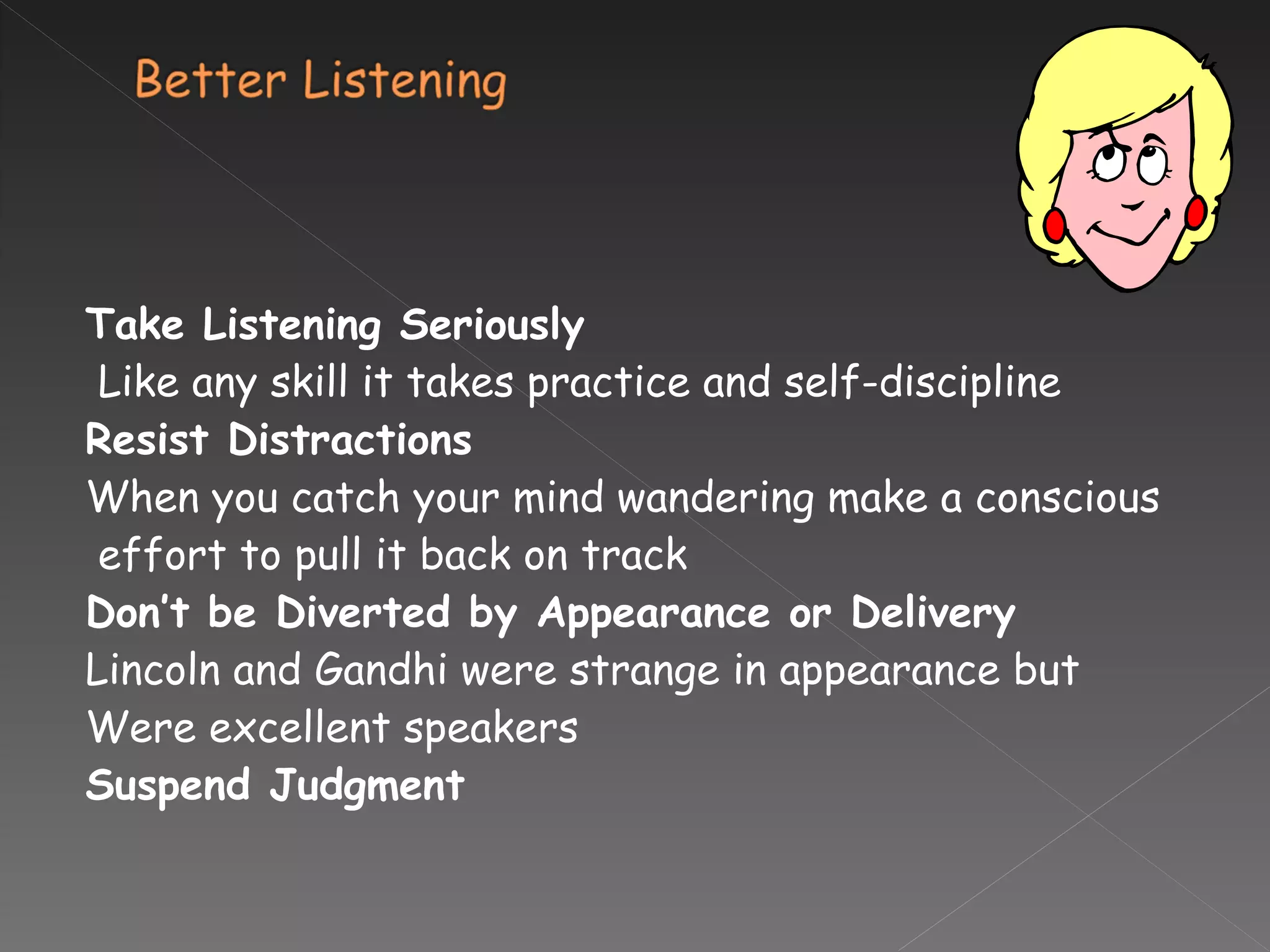 Better Listening

Take Listening Seriously
Like any skill it takes practice and self-discipline
Resist Distractions
When you catch your mind wandering make a conscious effort to pull it back on track
Don't be Diverted by Appearance or Delivery
Lincoln and Gandhi were strange in appearance but Were excellent speakers
Suspend Judgment